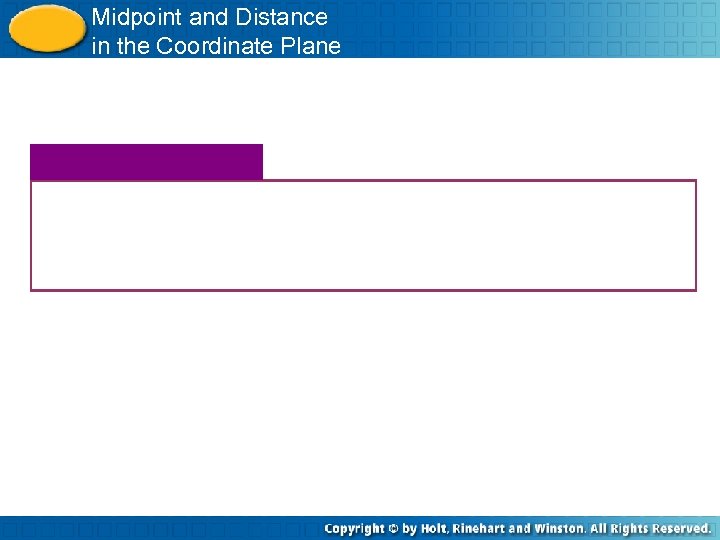 Midpoint and Distance
in the Coordinate Plane

Copyright © by Holt, Rinehart and Winston. All Rights Reserved.